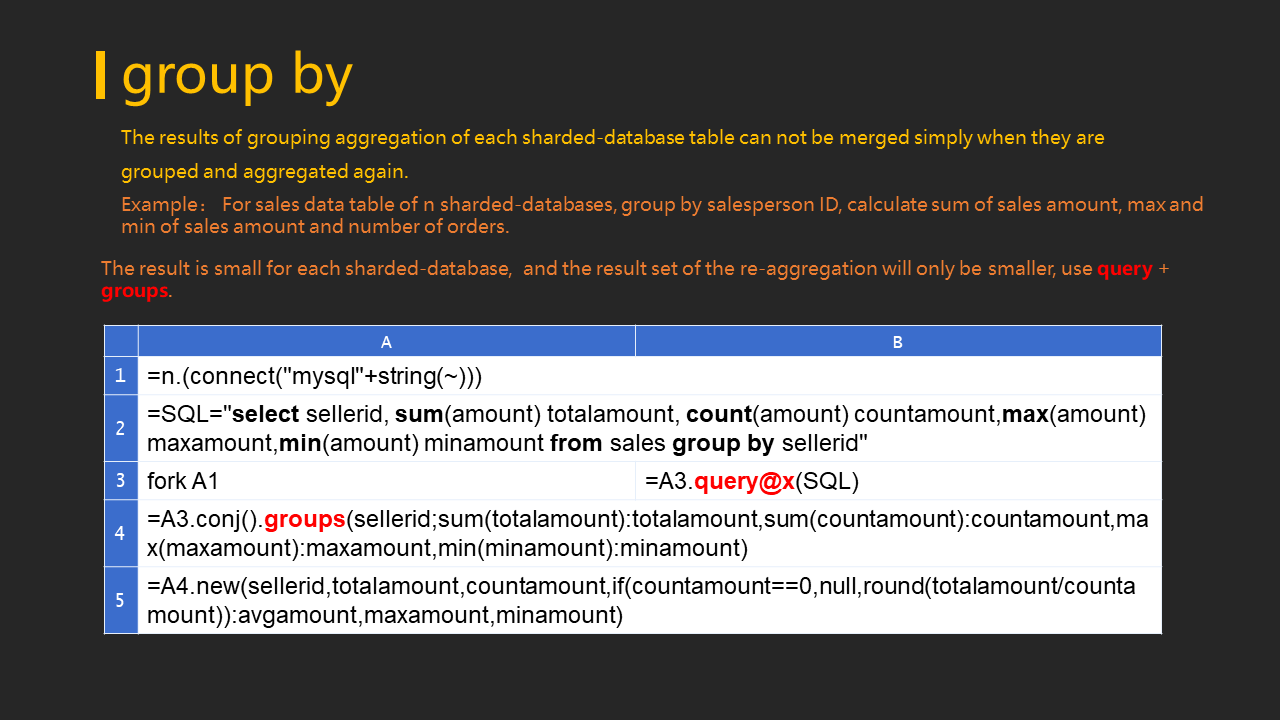 group by

The results of grouping aggregation of each sharded-database table can not be merged simply when they are grouped and aggregated again.

Example： For sales data table of n sharded-databases, group by salesperson ID, calculate sum of sales amount, max and min of sales amount and number of orders.

The result is small for each sharded-database, and the result set of the re-aggregation will only be smaller, use query + groups.

| | A | B |
|---|---|---|
| 1 | =n.(connect("mysql"+string(~))) | |
| 2 | =SQL="select sellerid, sum(amount) totalamount, count(amount) countamount,max(amount) maxamount,min(amount) minamount from sales group by sellerid" | |
| 3 | fork A1 | =A3.query@x(SQL) |
| 4 | =A3.conj().groups(sellerid;sum(totalamount):totalamount,sum(countamount):countamount,max(maxamount):maxamount,min(minamount):minamount) | |
| 5 | =A4.new(sellerid,totalamount,countamount,if(countamount==0,null,round(totalamount/countamount)):avgamount,maxamount,minamount) | |